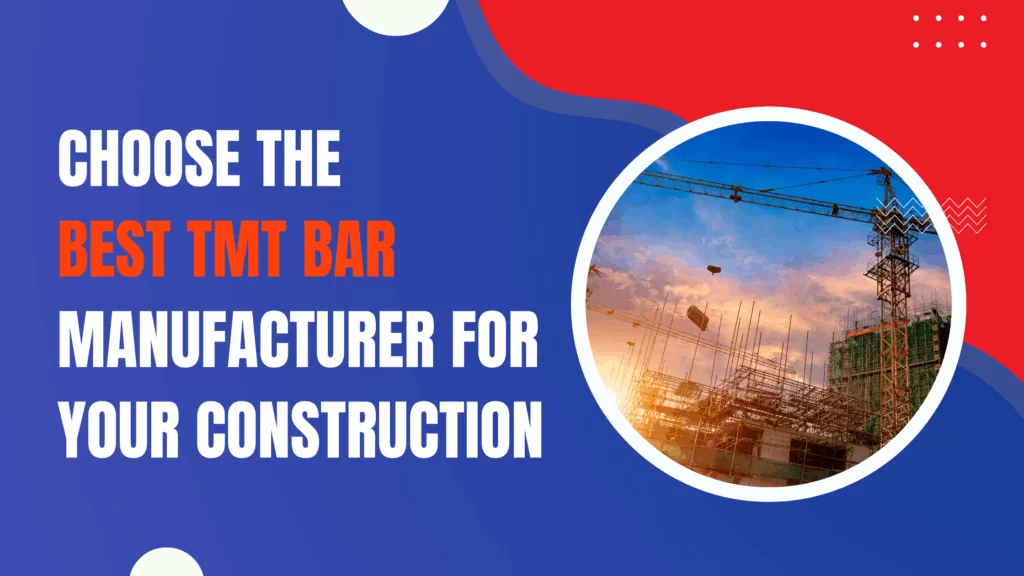 CHOOSE THE
BEST TMT BAR
MANUFACTURER FOR
YOUR CONSTRUCTION